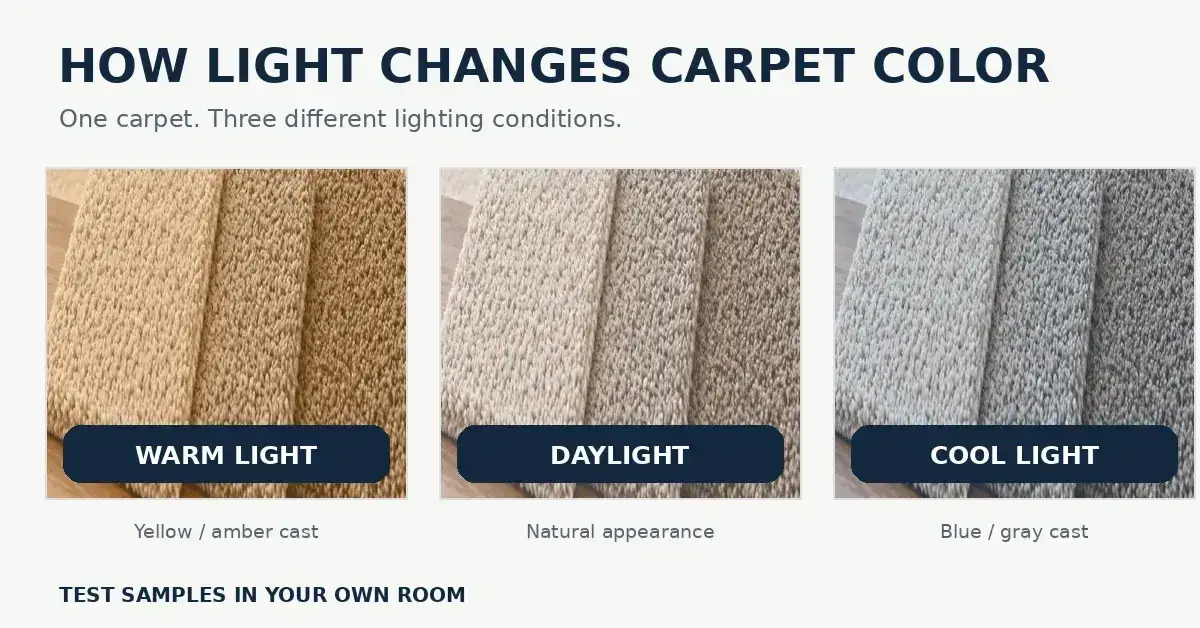 HOW LIGHT CHANGES CARPET COLOR

One carpet. Three different lighting conditions.

WARM LIGHT

Yellow / amber cast

DAYLIGHT

Natural appearance

COOL LIGHT

Blue / gray cast

TEST SAMPLES IN YOUR OWN ROOM